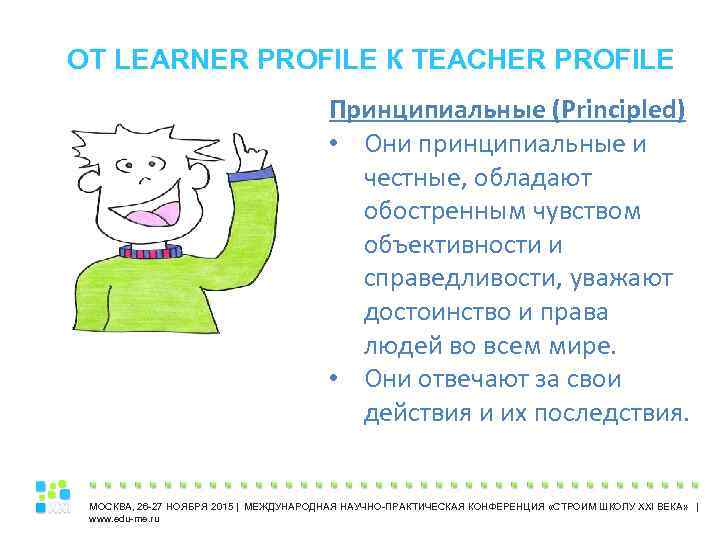 ОТ LEARNER PROFILE К TEACHER PROFILE

Принципиальные (Principled)

• Они принципиальные и честные, обладают обостренным чувством объективности и справедливости, уважают достоинство и права людей во всем мире.
• Они отвечают за свои действия и их последствия.

МОСКВА, 26-27 НОЯБРЯ 2015 | МЕЖДУНАРОДНАЯ НАУЧНО-ПРАКТИЧЕСКАЯ КОНФЕРЕНЦИЯ «СТРОИМ ШКОЛУ XXI ВЕКА» | www.edu-me.ru